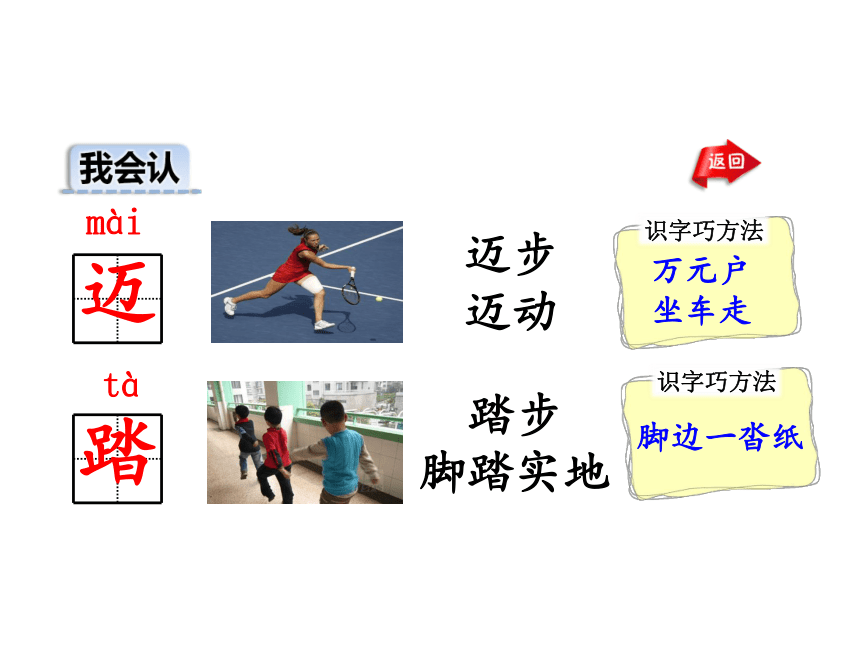 我会认

返回

mài
迈

迈步
迈动

识字巧方法
万元户
坐车走

tà
踏

踏步
脚踏实地

识字巧方法
脚边一沓纸